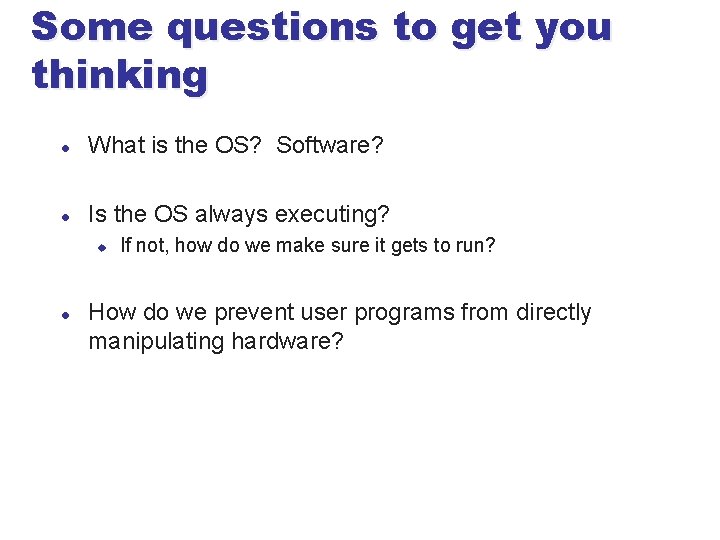 Some questions to get you thinking

- What is the OS?  Software?

- Is the OS always executing?
  - If not, how do we make sure it gets to run?

- How do we prevent user programs from directly manipulating hardware?